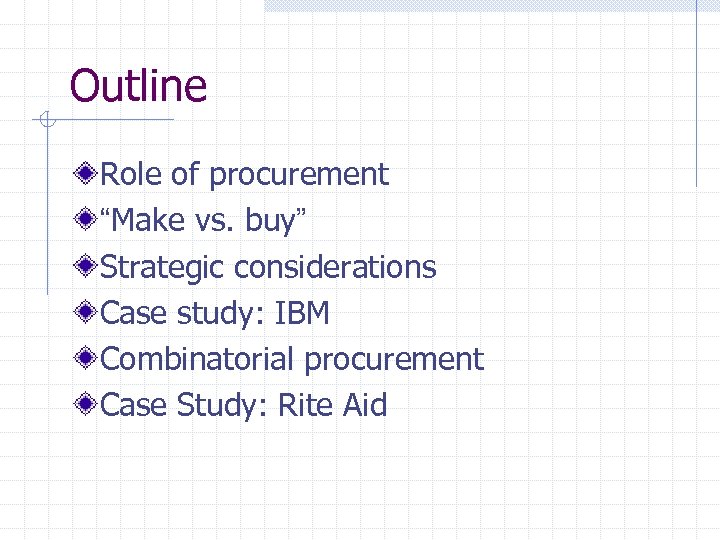 Outline

Role of procurement
“Make vs. buy”
Strategic considerations
Case study: IBM
Combinatorial procurement
Case Study: Rite Aid